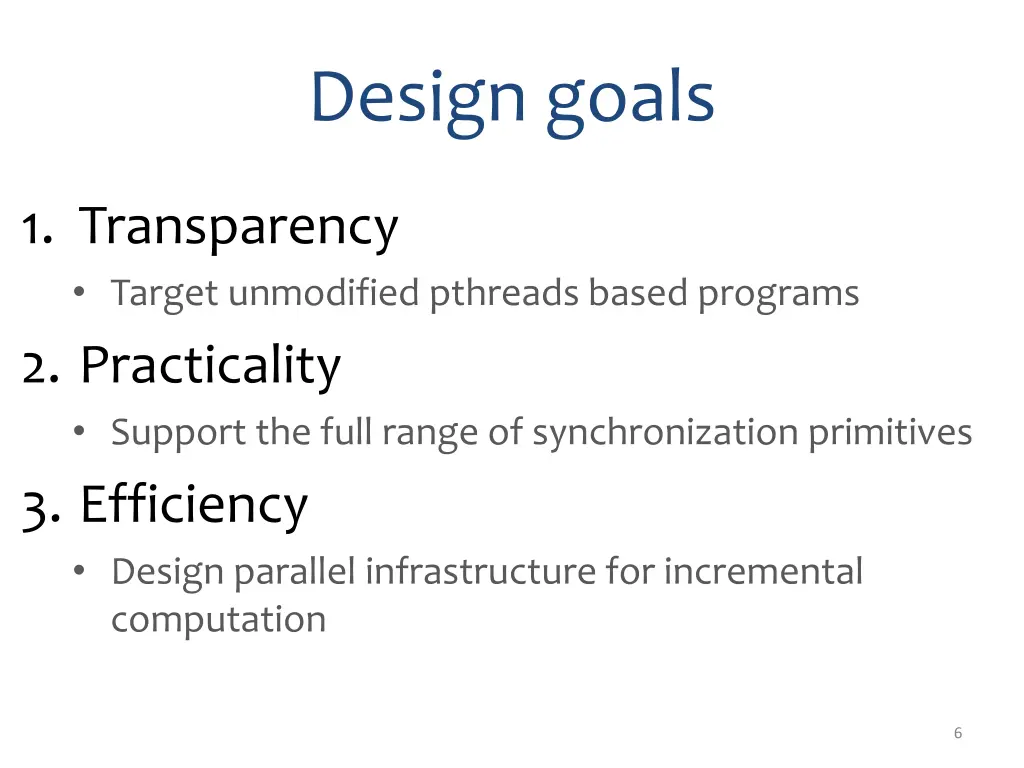 Design goals

1. Transparency
• Target unmodified pthreads based programs

2. Practicality
• Support the full range of synchronization primitives

3. Efficiency
• Design parallel infrastructure for incremental computation

6